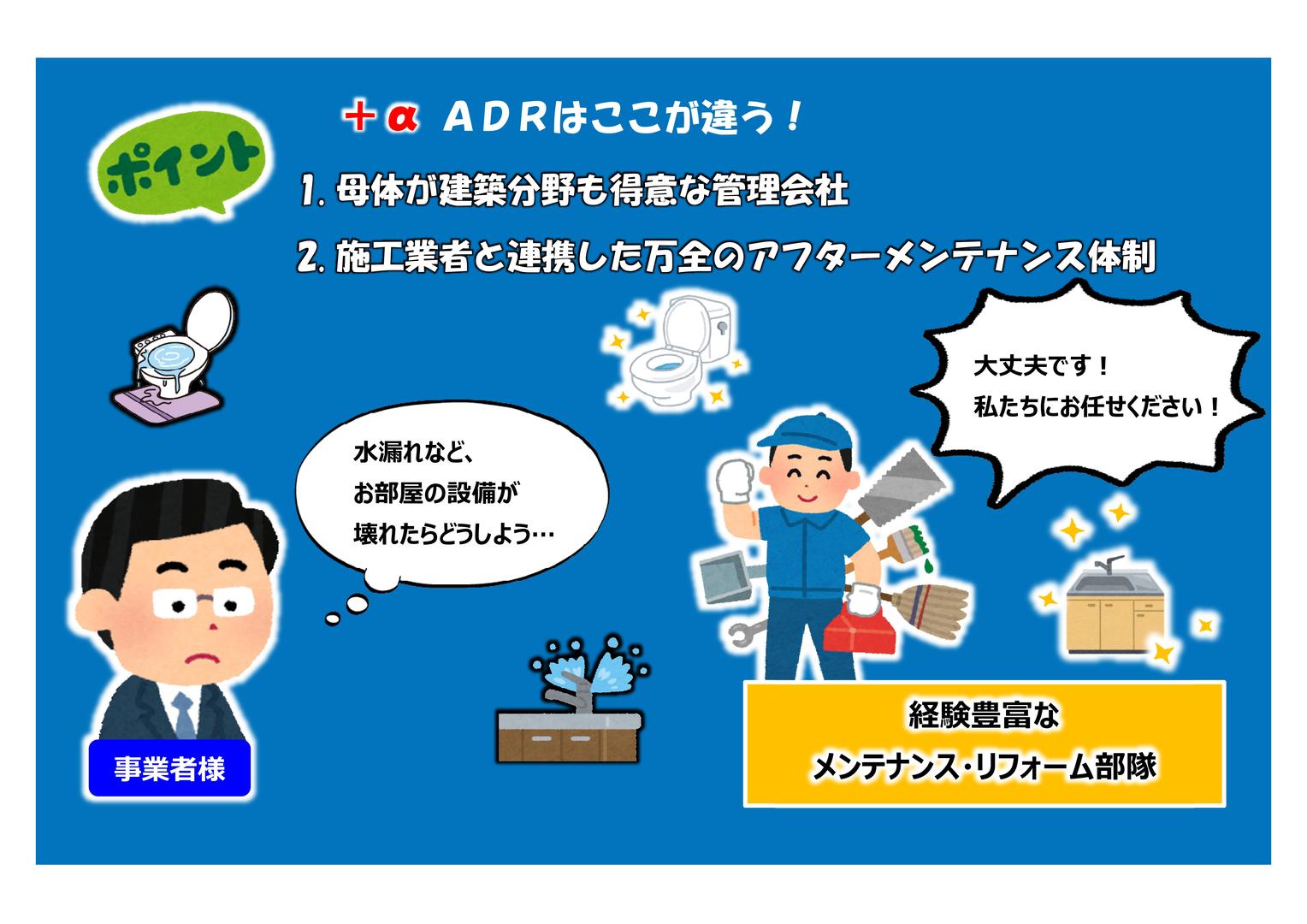 ＋α ＡＤＲはここが違う！

ポイント

1. 母体が建築分野も得意な管理会社

2. 施工業者と連携した万全のアフターメンテナンス体制

大丈夫です！
私たちにお任せください！

水漏れなど、
お部屋の設備が
壊れたらどうしよう…

事業者様

経験豊富な
メンテナンス・リフォーム部隊